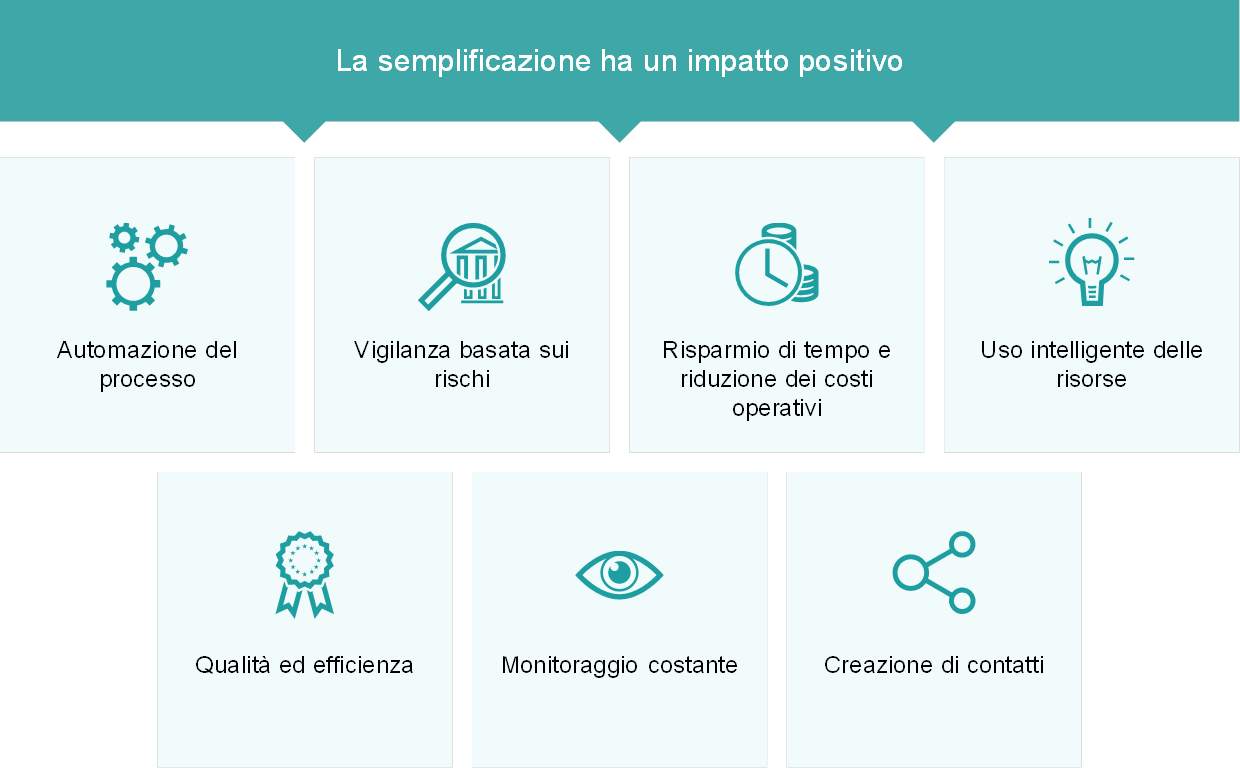 La semplificazione ha un impatto positivo

Automazione del processo

Vigilanza basata sui rischi

Risparmio di tempo e riduzione dei costi operativi

Uso intelligente delle risorse

Qualità ed efficienza

Monitoraggio costante

Creazione di contatti